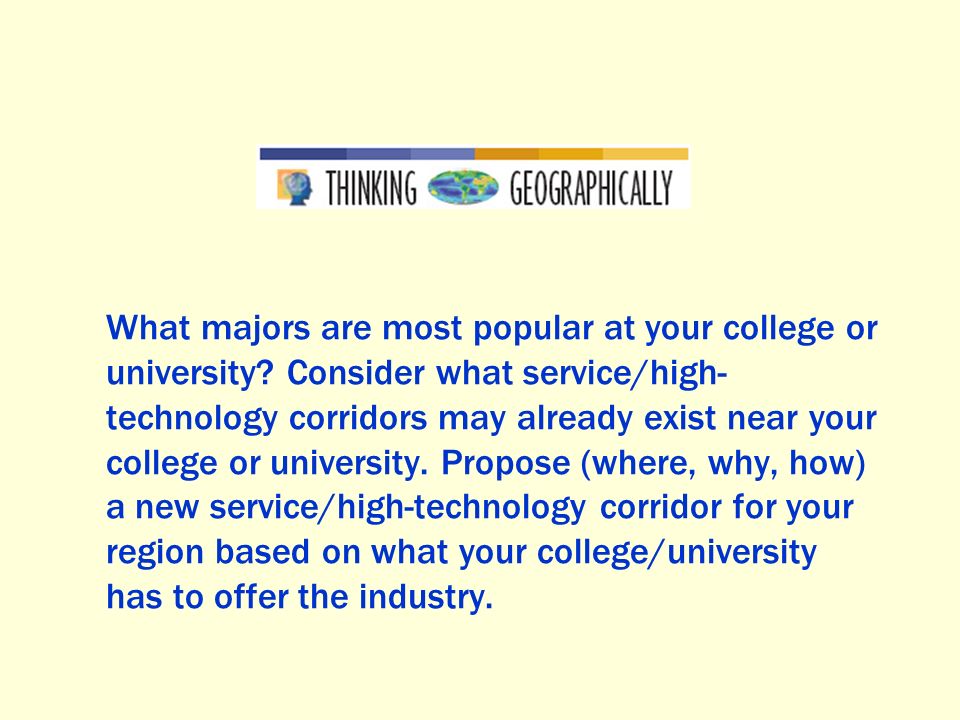 THINKING GEOGRAPHICALLY

What majors are most popular at your college or university? Consider what service/high-technology corridors may already exist near your college or university. Propose (where, why, how) a new service/high-technology corridor for your region based on what your college/university has to offer the industry.